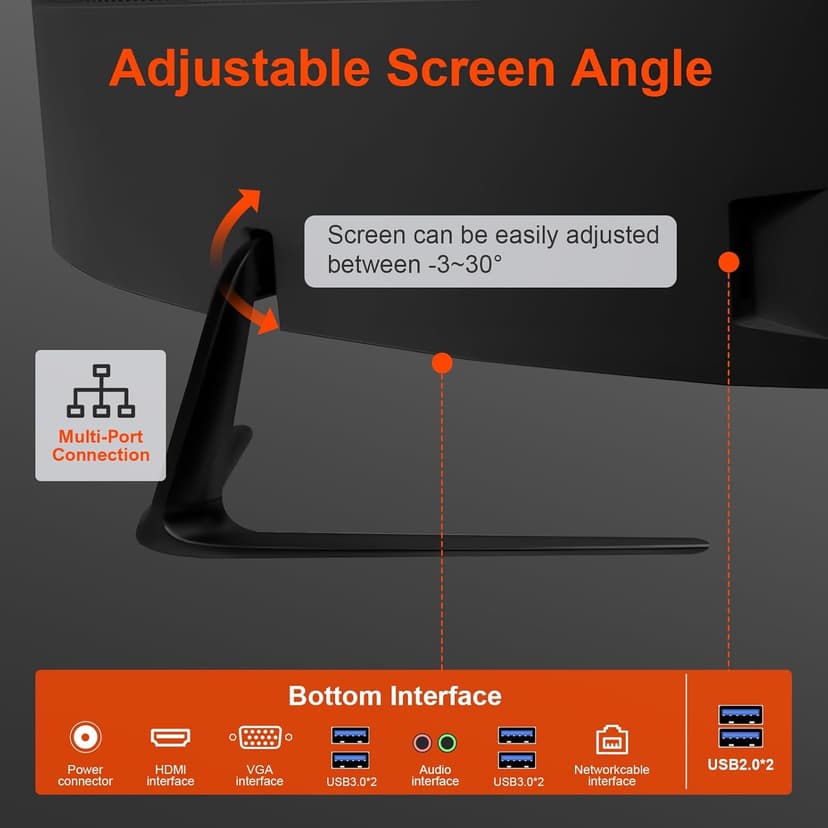 Adjustable Screen Angle

Screen can be easily adjusted between -3~30°

Multi-Port Connection

Bottom Interface

Power connector

HDMI interface

VGA interface

USB3.0*2

Audio interface

USB3.0*2

Networkcable interface

USB2.0*2